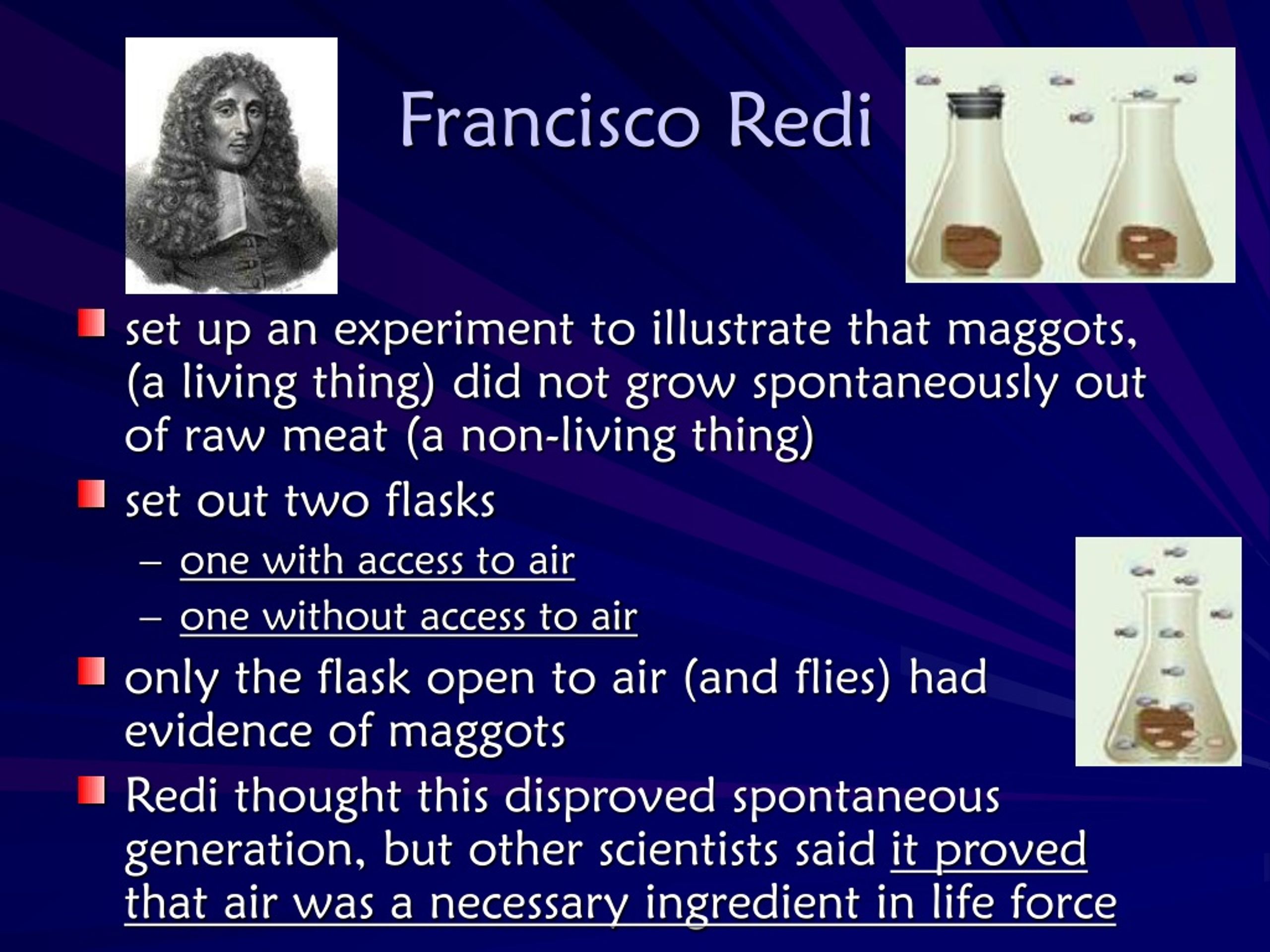 Francisco Redi

set up an experiment to illustrate that maggots, (a living thing) did not grow spontaneously out of raw meat (a non-living thing)

set out two flasks

– one with access to air

– one without access to air

only the flask open to air (and flies) had evidence of maggots

Redi thought this disproved spontaneous generation, but other scientists said it proved that air was a necessary ingredient in life force